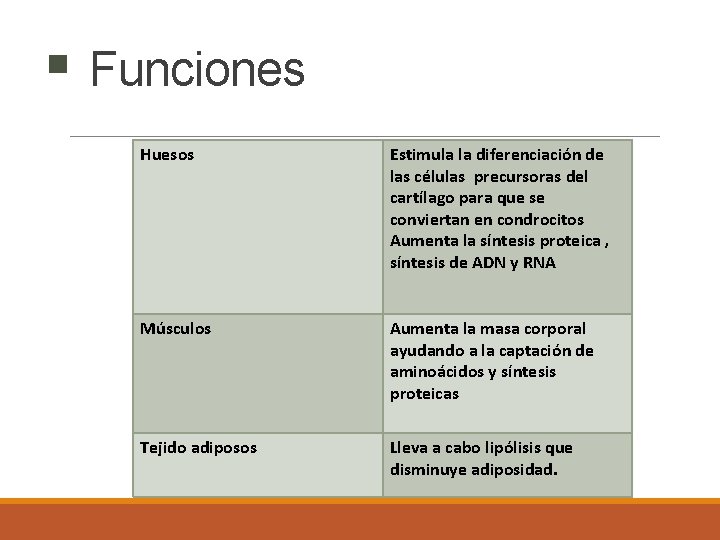 Funciones

| Huesos | Estimula la diferenciación de las células precursoras del cartílago para que se conviertan en condrocitos Aumenta la síntesis proteica , síntesis de ADN y RNA |
|---|---|
| Músculos | Aumenta la masa corporal ayudando a la captación de aminoácidos y síntesis proteicas |
| Tejido adiposos | Lleva a cabo lipólisis que disminuye adiposidad. |